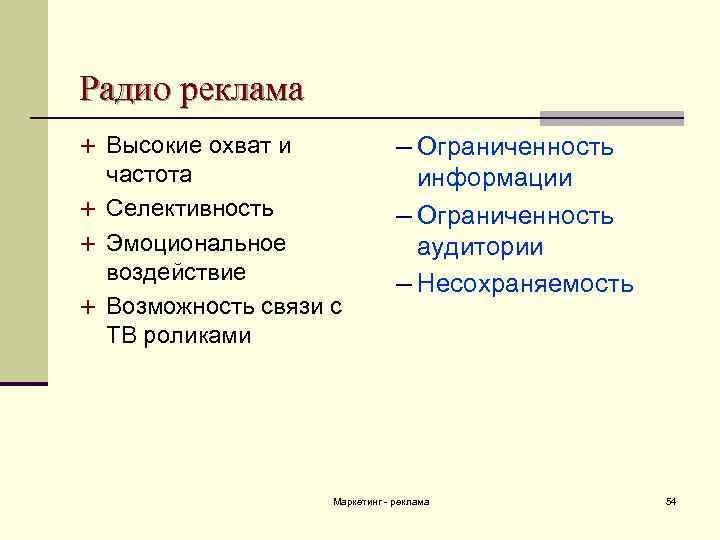 Радио реклама

+ Высокие охват и частота
+ Селективность
+ Эмоциональное воздействие
+ Возможность связи с ТВ роликами

– Ограниченность информации
– Ограниченность аудитории
– Несохраняемость

Маркетинг - реклама

54